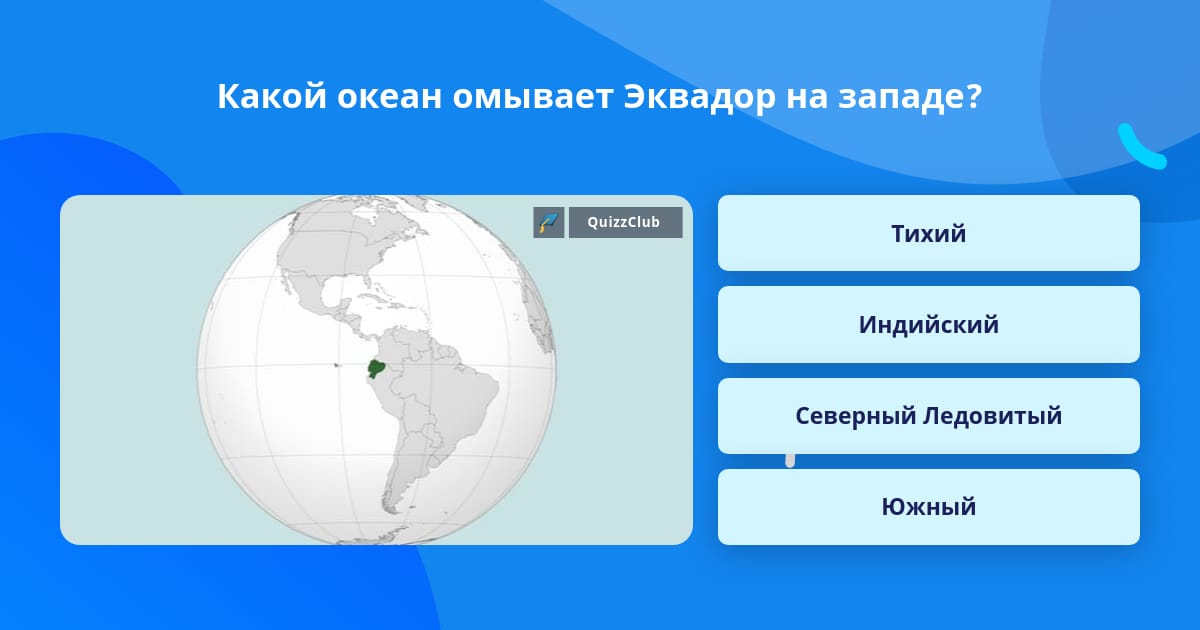 Какой океан омывает Эквадор на западе?

QuizzClub

Тихий

Индийский

Северный Ледовитый

Южный